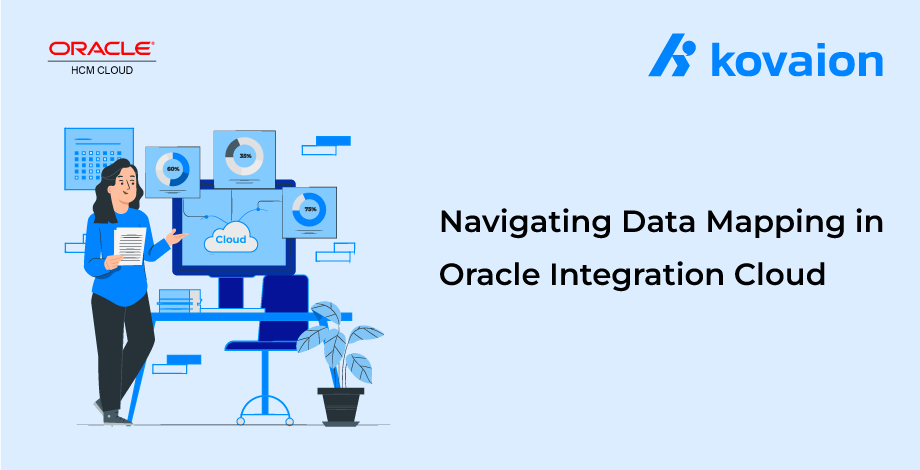 ORACLE
HCM CLOUD

kovaion

60%

35%

75%

Cloud

Navigating Data Mapping in Oracle Integration Cloud